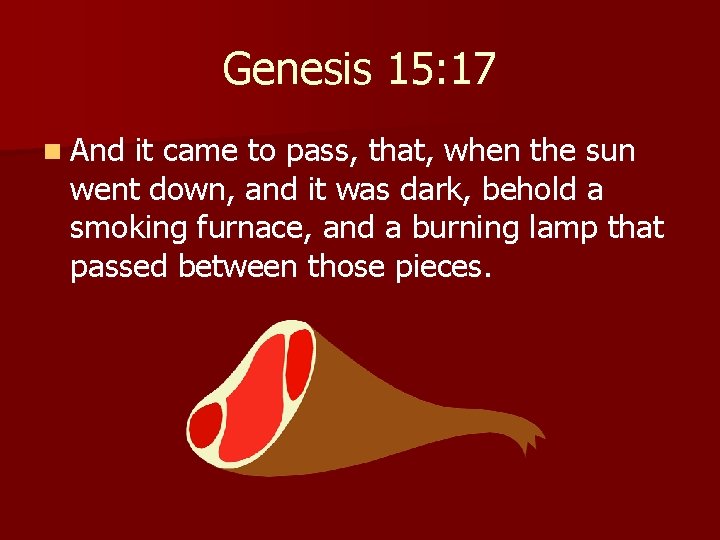 Genesis 15:17

And it came to pass, that, when the sun went down, and it was dark, behold a smoking furnace, and a burning lamp that passed between those pieces.